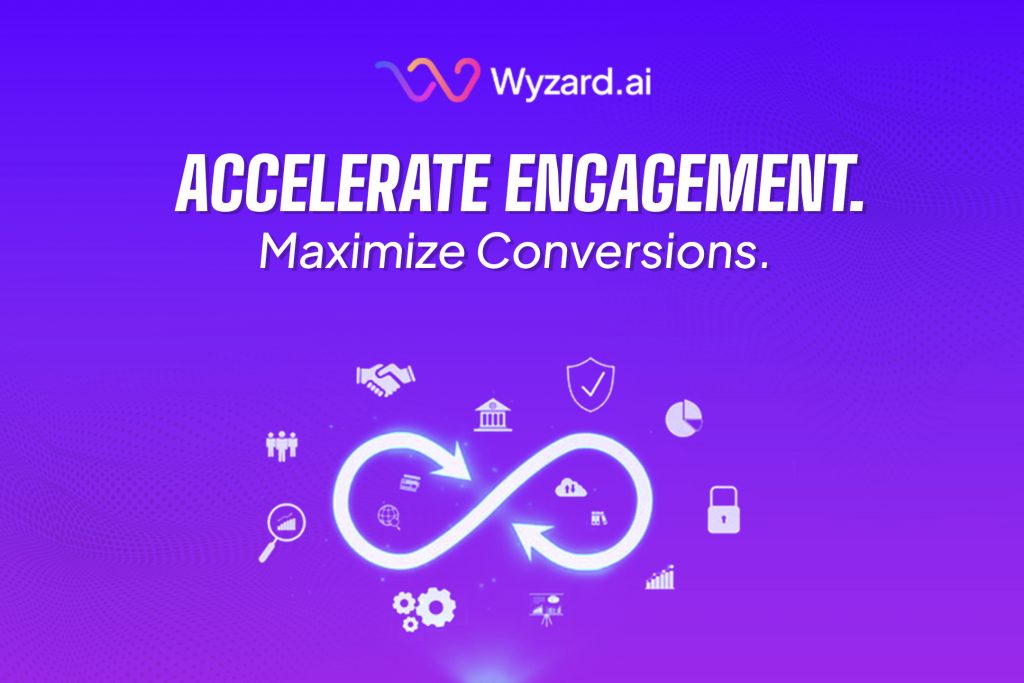 Wyzard.ai

ACCELERATE ENGAGEMENT.
Maximize Conversions.